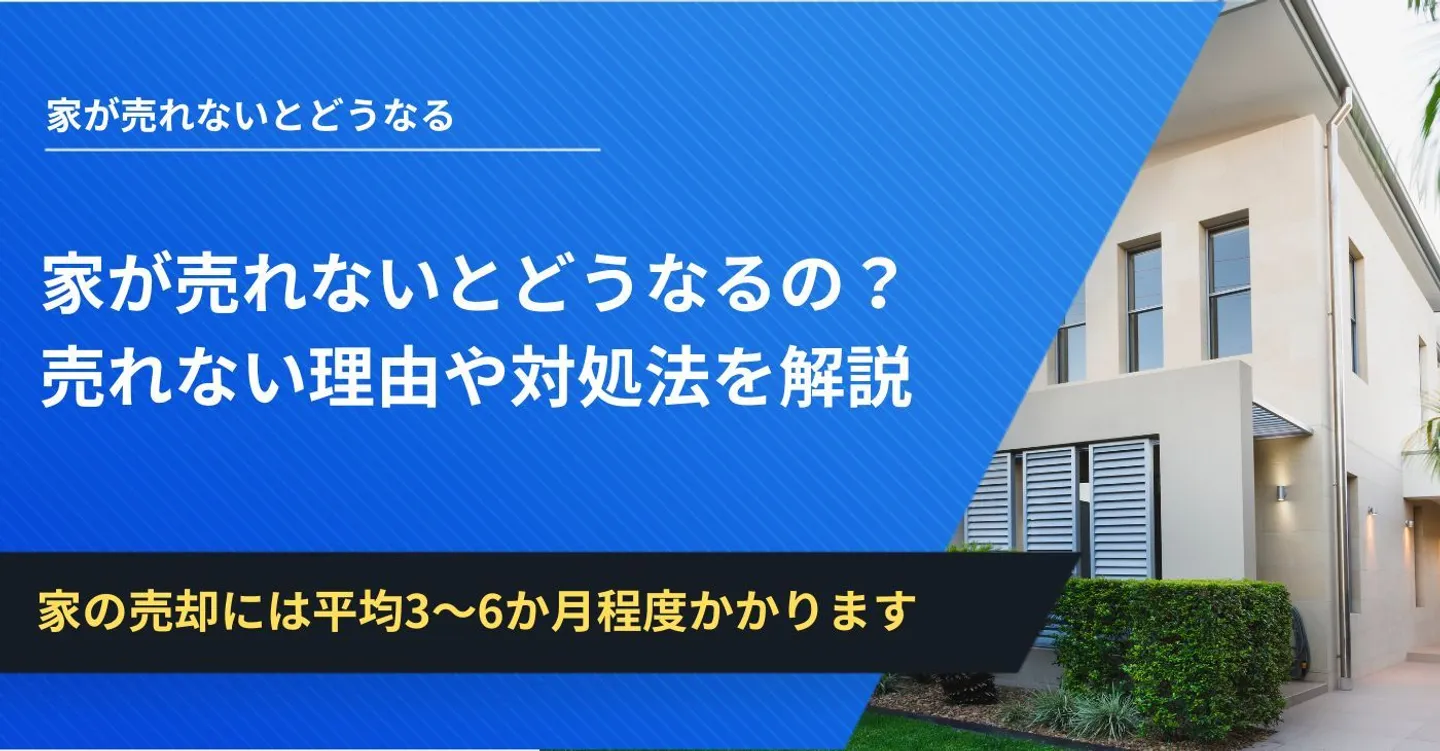 家が売れないとどうなる

家が売れないとどうなるの？
売れない理由や対処法を解説

家の売却には平均3〜6か月程度かかります